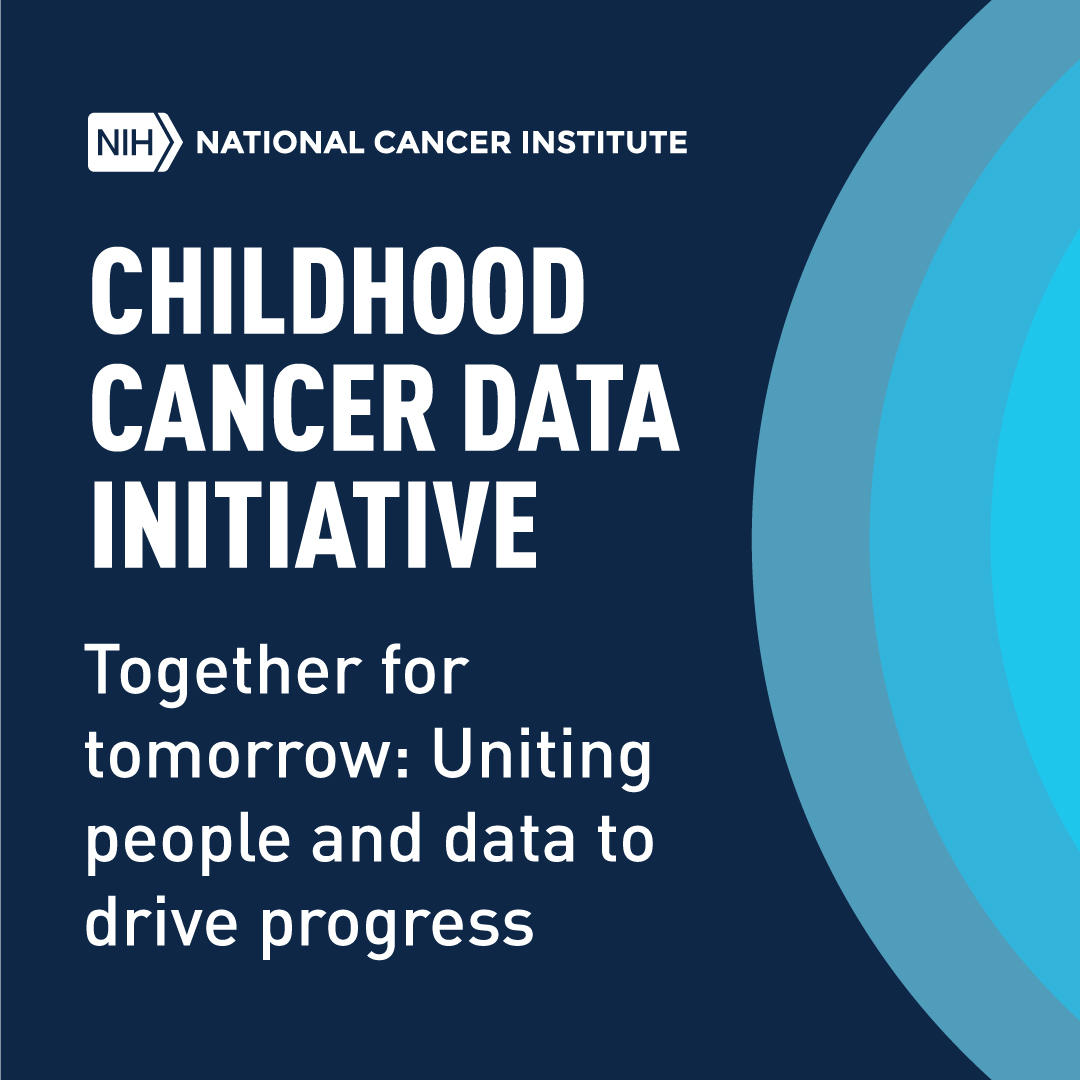 NIH NATIONAL CANCER INSTITUTE

CHILDHOOD CANCER DATA INITIATIVE

Together for tomorrow: Uniting people and data to drive progress